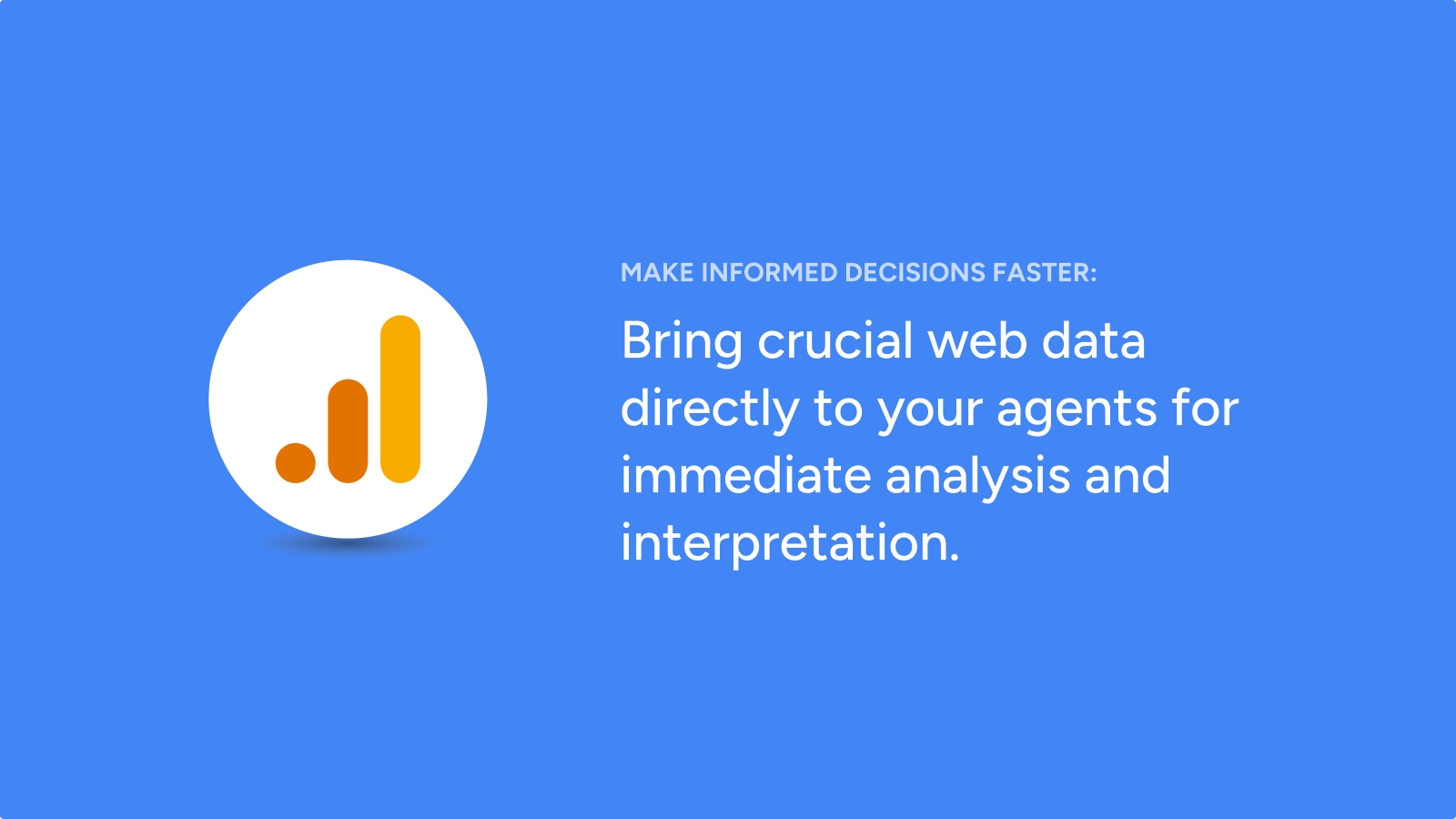 MAKE INFORMED DECISIONS FASTER:

Bring crucial web data directly to your agents for immediate analysis and interpretation.